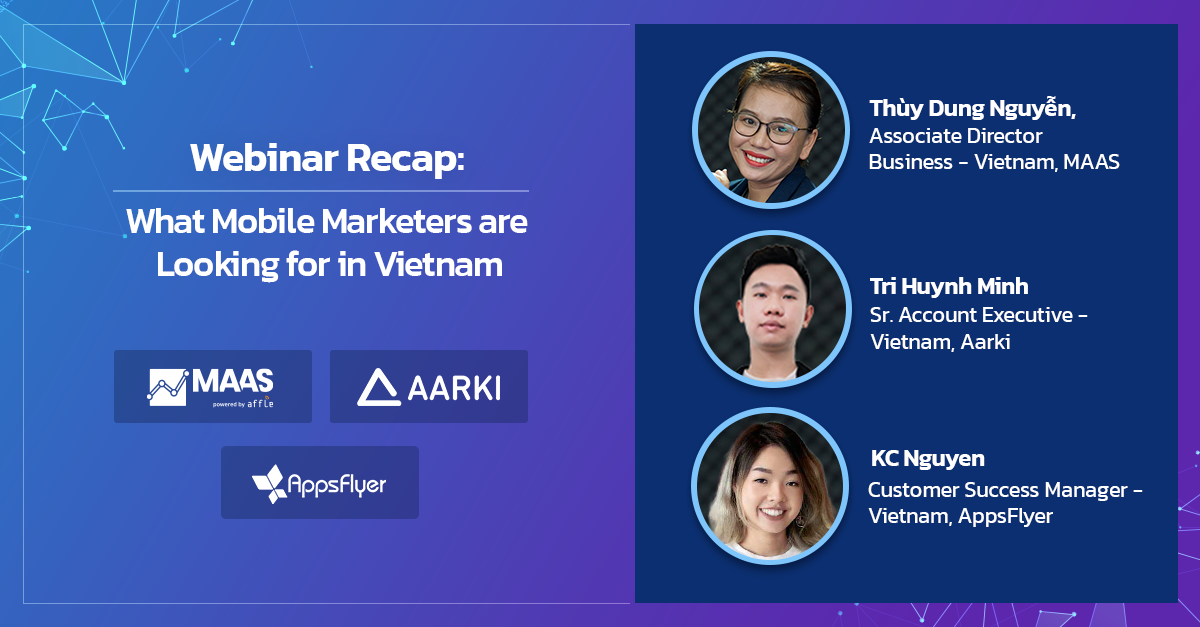 Webinar Recap:

What Mobile Marketers are Looking for in Vietnam

MAAS
powered by affle

AARKI

AppsFlyer

Thùy Dung Nguyễn,
Associate Director Business - Vietnam, MAAS

Tri Huynh Minh
Sr. Account Executive - Vietnam, Aarki

KC Nguyen
Customer Success Manager - Vietnam, AppsFlyer